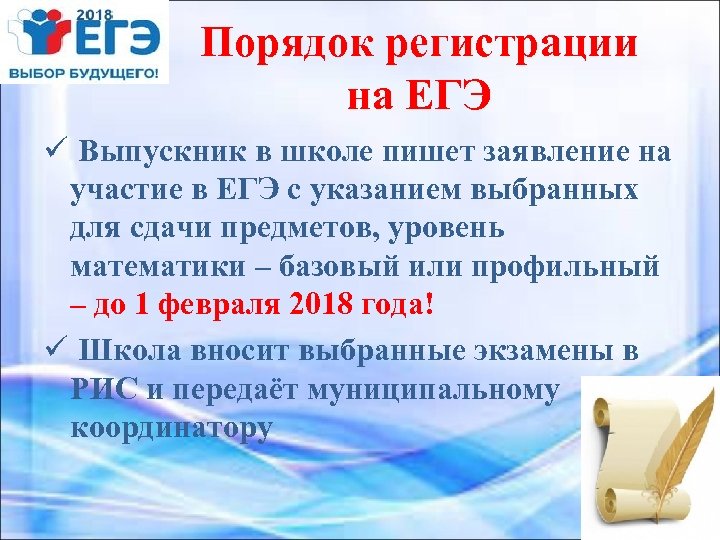 2018
ЕГЭ
ВЫБОР БУДУЩЕГО!

Порядок регистрации на ЕГЭ

✓ Выпускник в школе пишет заявление на участие в ЕГЭ с указанием выбранных для сдачи предметов, уровень математики – базовый или профильный – до 1 февраля 2018 года!

✓ Школа вносит выбранные экзамены в РИС и передаёт муниципальному координатору